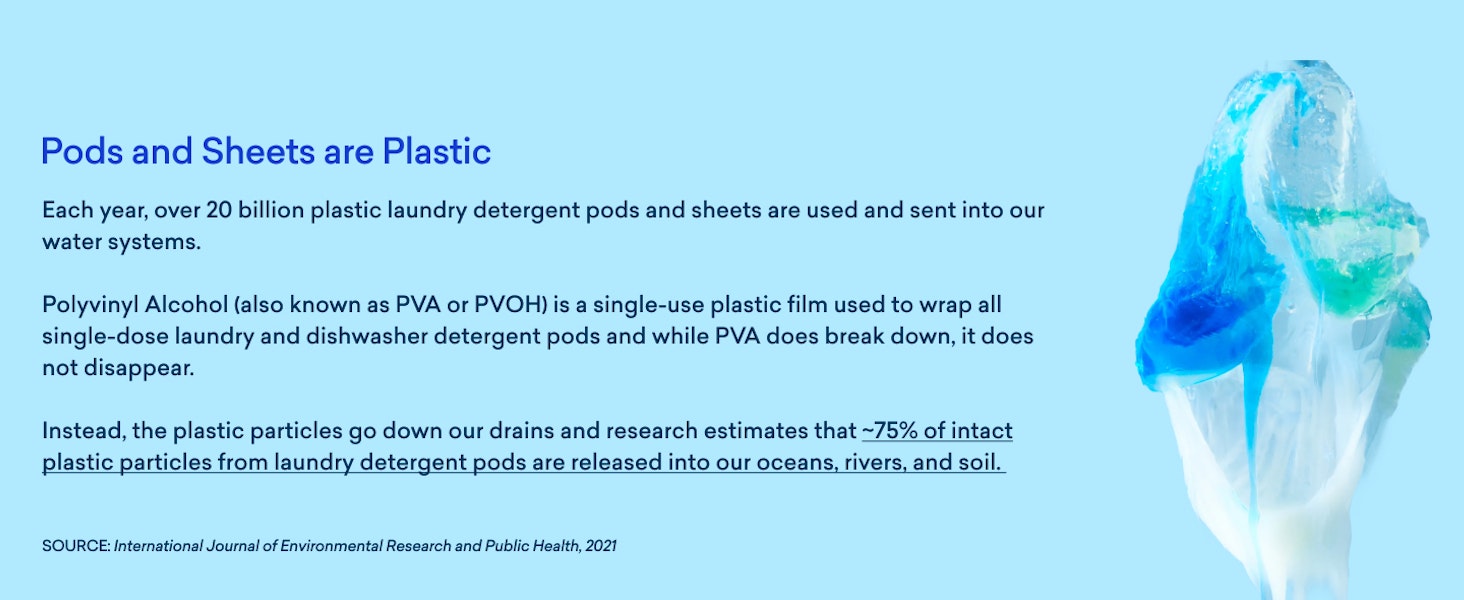 Pods and Sheets are Plastic

Each year, over 20 billion plastic laundry detergent pods and sheets are used and sent into our water systems.

Polyvinyl Alcohol (also known as PVA or PVOH) is a single-use plastic film used to wrap all single-dose laundry and dishwasher detergent pods and while PVA does break down, it does not disappear.

Instead, the plastic particles go down our drains and research estimates that ~75% of intact plastic particles from laundry detergent pods are released into our oceans, rivers, and soil.

SOURCE: International Journal of Environmental Research and Public Health, 2021